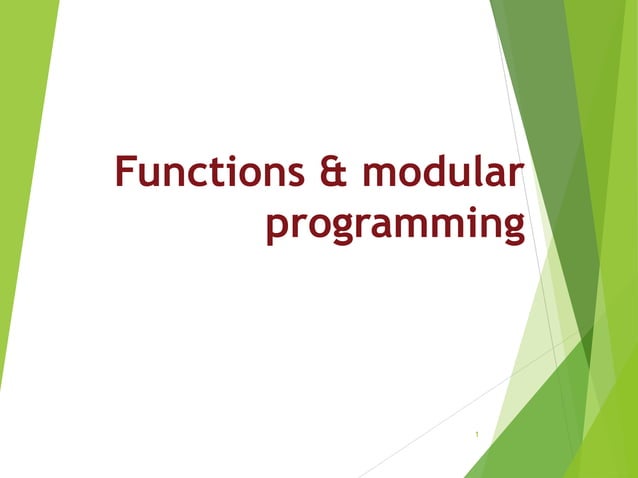 Functions & modular programming

1